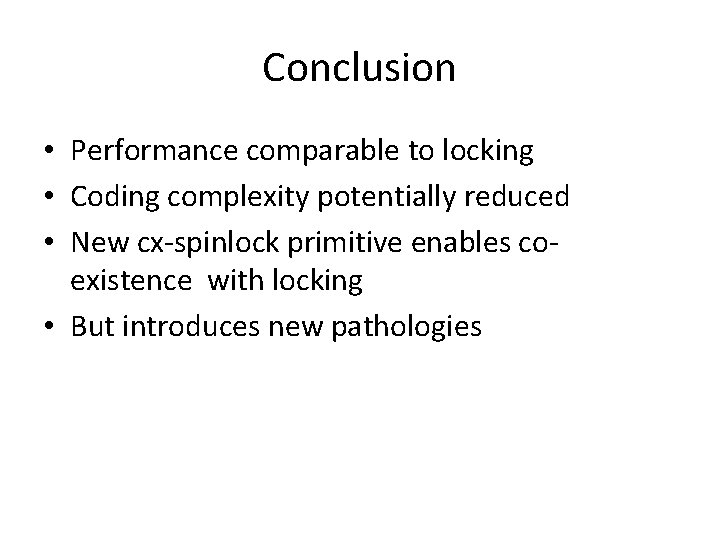 Conclusion

• Performance comparable to locking
• Coding complexity potentially reduced
• New cx-spinlock primitive enables co-existence with locking
• But introduces new pathologies